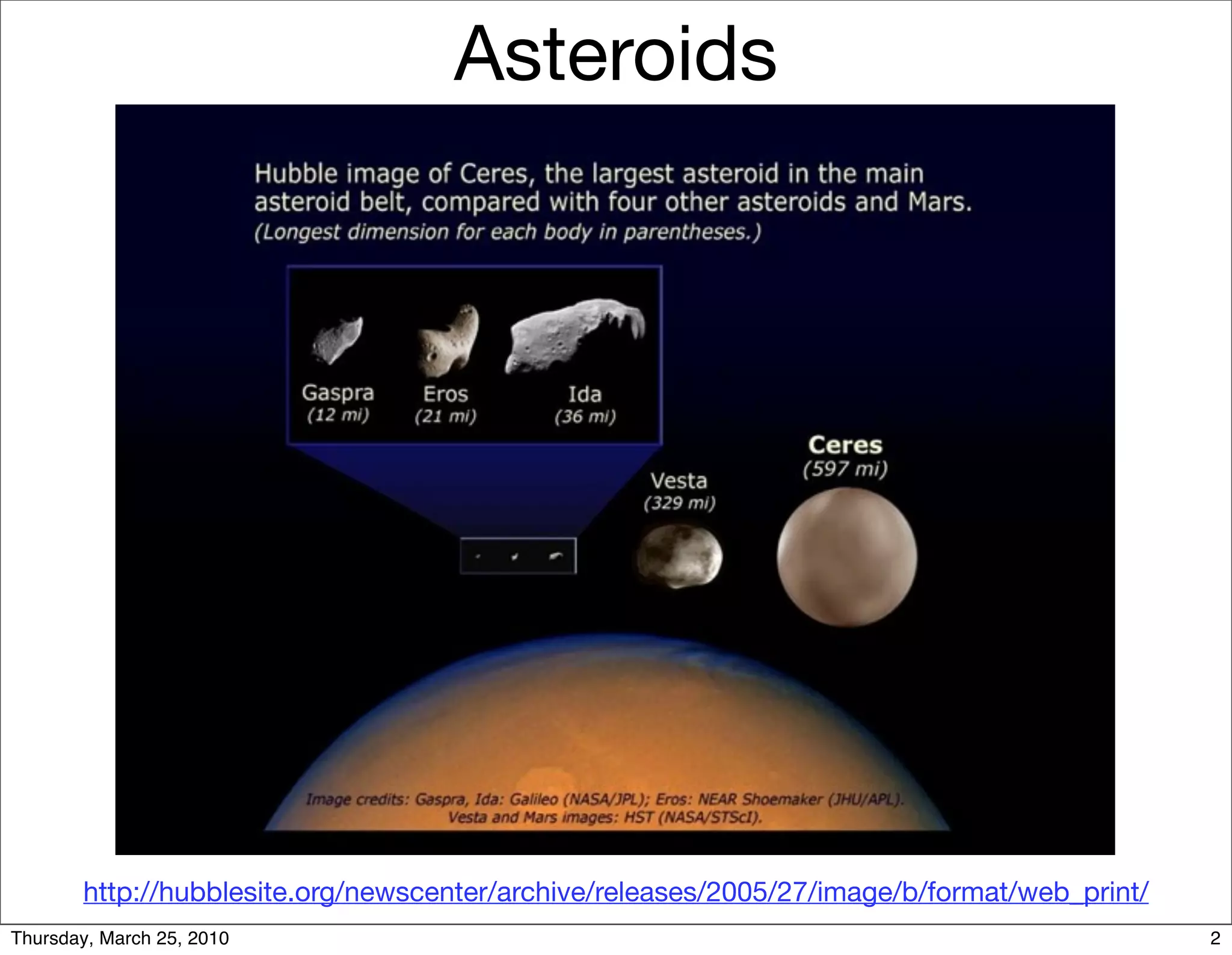 Asteroids

Hubble image of Ceres, the largest asteroid in the main asteroid belt, compared with four other asteroids and Mars. (Longest dimension for each body in parentheses.)

Gaspra (12 mi)

Eros (21 mi)

Ida (36 mi)

Vesta (329 mi)

Ceres (597 mi)

Image credits: Gaspra, Ida: Galileo (NASA/JPL); Eros: NEAR Shoemaker (JHU/APL). Vesta and Mars images: HST (NASA/STScI).

http://hubblesite.org/newscenter/archive/releases/2005/27/image/b/format/web_print/

Thursday, March 25, 2010

2